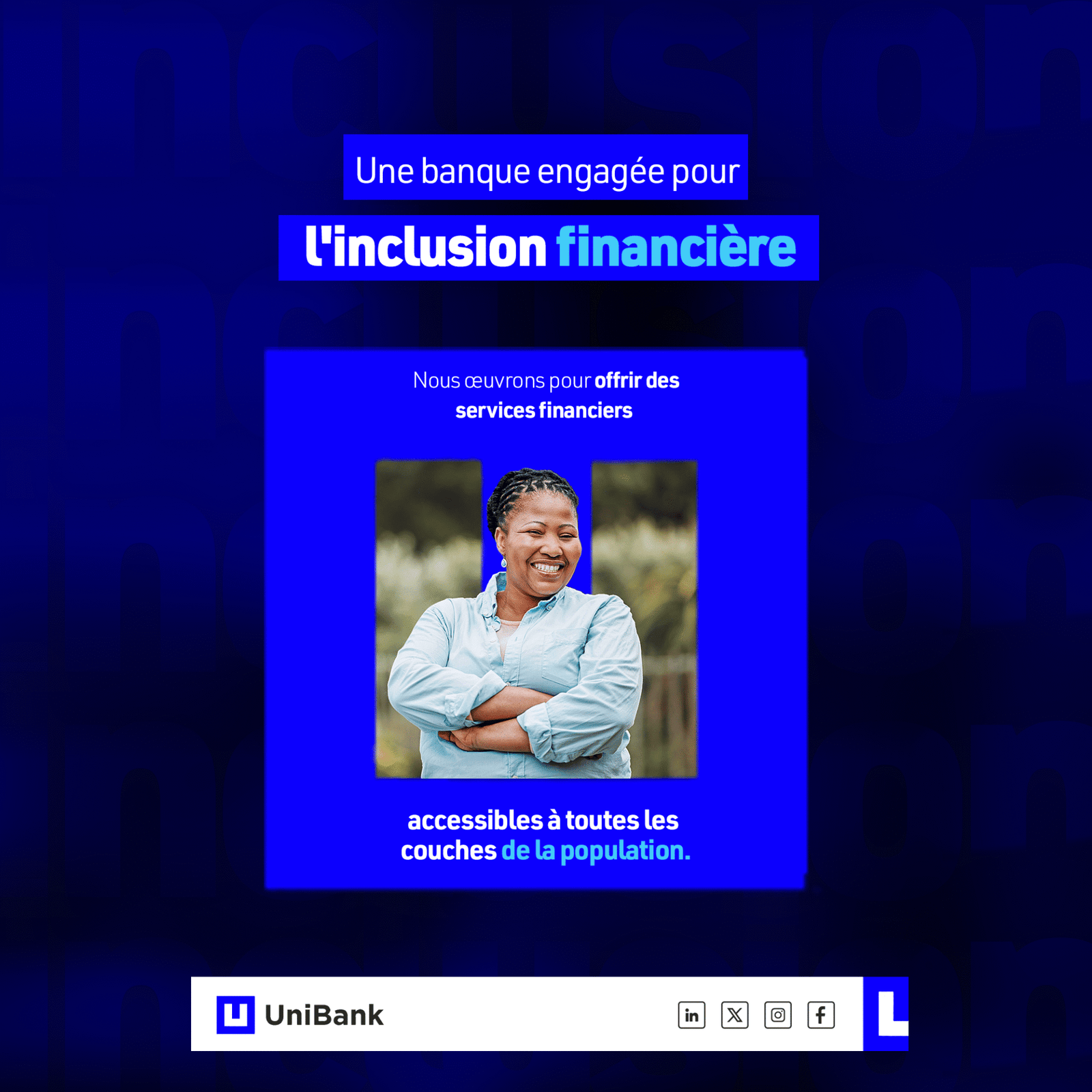 Une banque engagée pour

l'inclusion financière

Nous œuvrons pour offrir des services financiers

accessibles à toutes les couches de la population.

UniBank

in